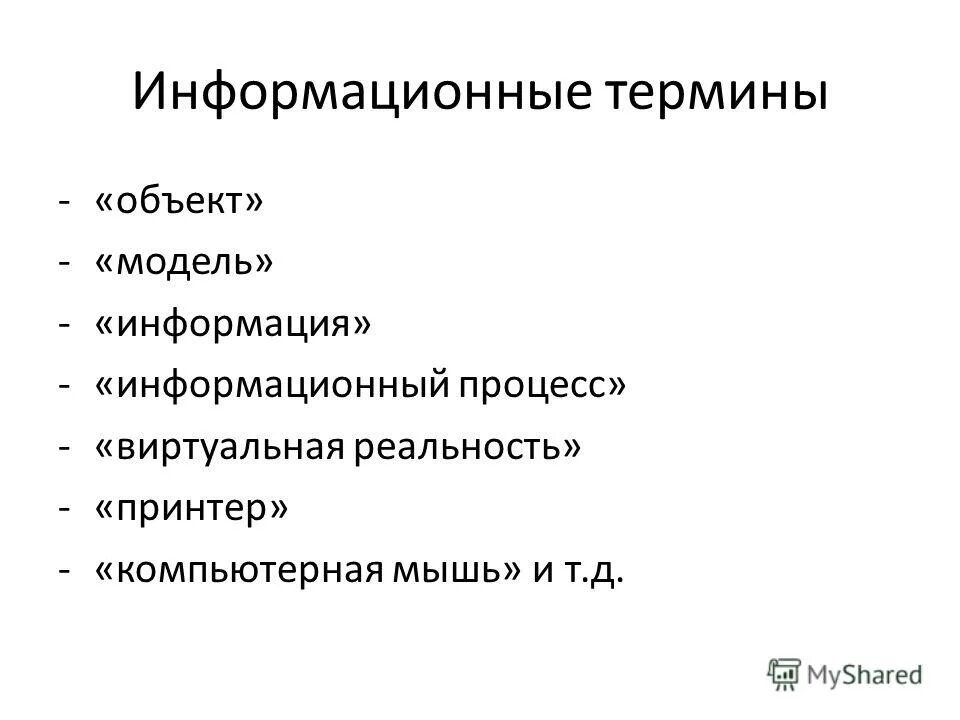 Информационные термины

- «объект»
- «модель»
- «информация»
- «информационный процесс»
- «виртуальная реальность»
- «принтер»
- «компьютерная мышь» и т.д.

MyShared